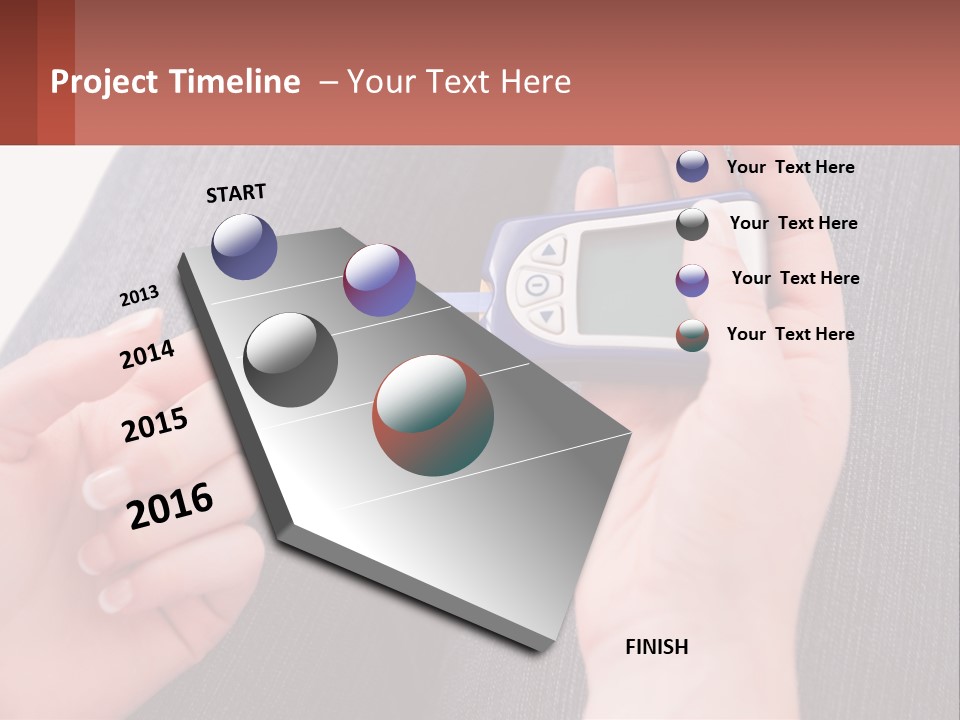 Project Timeline – Your Text Here

START

2013

2014

2015

2016

FINISH

Your Text Here

Your Text Here

Your Text Here

Your Text Here